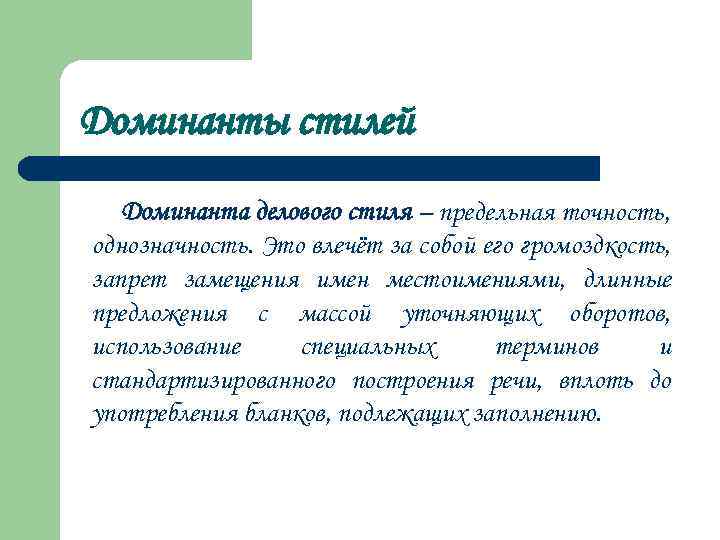 Доминанты стилей

Доминанта делового стиля – предельная точность, однозначность. Это влечёт за собой его громоздкость, запрет замещения имен местоимениями, длинные предложения с массой уточняющих оборотов, использование специальных терминов и стандартизированного построения речи, вплоть до употребления бланков, подлежащих заполнению.